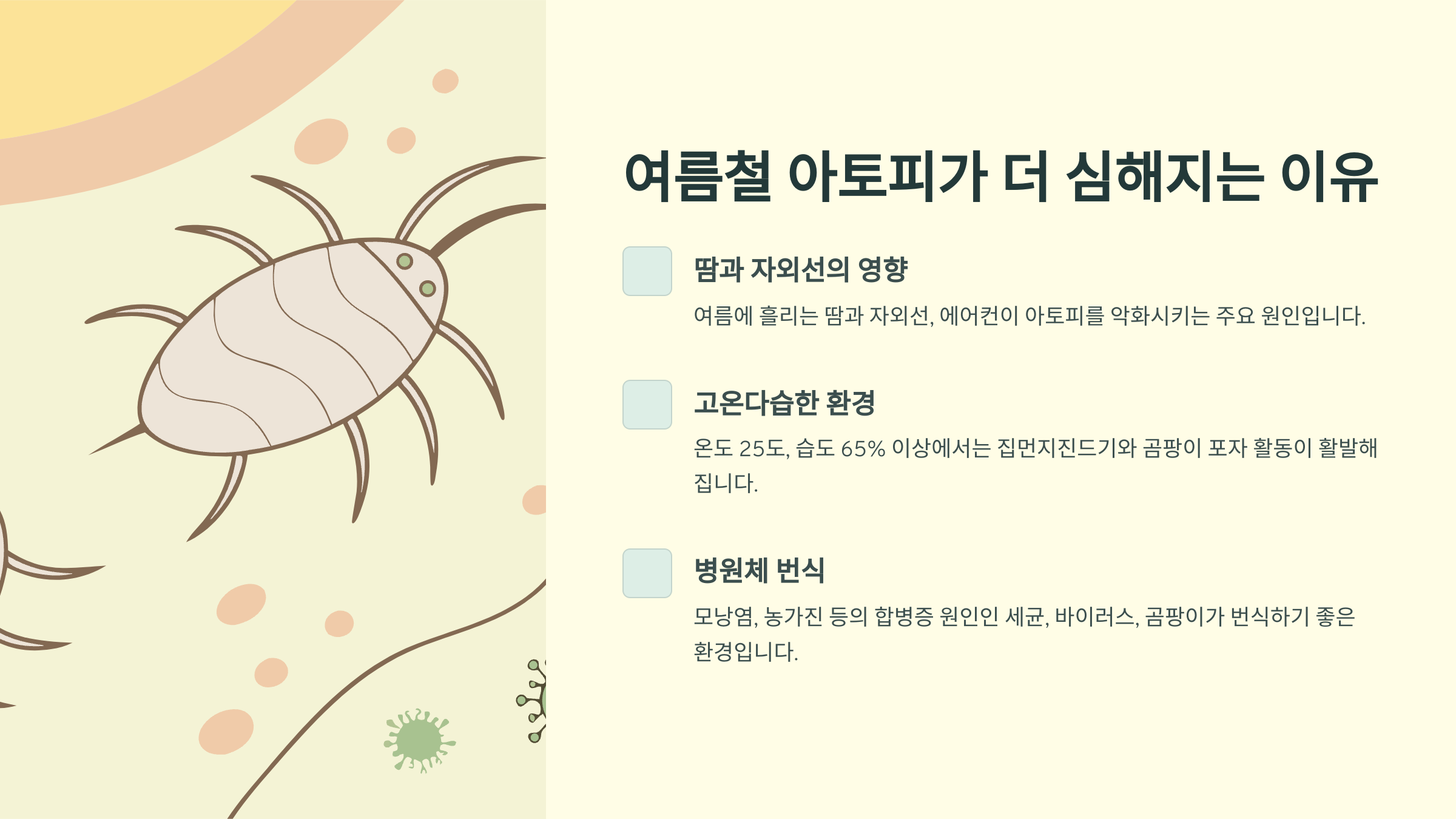 여름철 아토피가 더 심해지는 이유

땀과 자외선의 영향

여름에 흘리는 땀과 자외선, 에어컨이 아토피를 악화시키는 주요 원인입니다.

고온다습한 환경

온도 25도, 습도 65% 이상에서는 집먼지진드기와 곰팡이 포자 활동이 활발해집니다.

병원체 번식

모낭염, 농가진 등의 합병증 원인인 세균, 바이러스, 곰팡이가 번식하기 좋은 환경입니다.